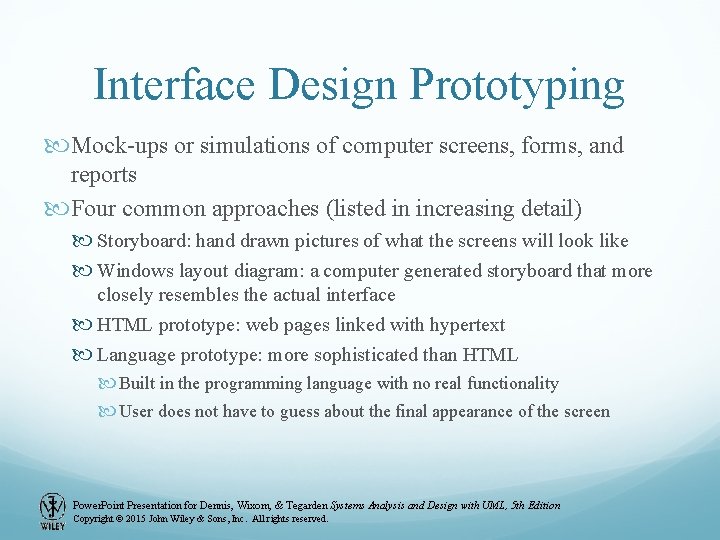 Interface Design Prototyping

Mock-ups or simulations of computer screens, forms, and reports

Four common approaches (listed in increasing detail)

Storyboard: hand drawn pictures of what the screens will look like

Windows layout diagram: a computer generated storyboard that more closely resembles the actual interface

HTML prototype: web pages linked with hypertext

Language prototype: more sophisticated than HTML

Built in the programming language with no real functionality

User does not have to guess about the final appearance of the screen

WILEY

PowerPoint Presentation for Dennis, Wixom, & Tegarden Systems Analysis and Design with UML, 5th Edition
Copyright © 2015 John Wiley & Sons, Inc. All rights reserved.